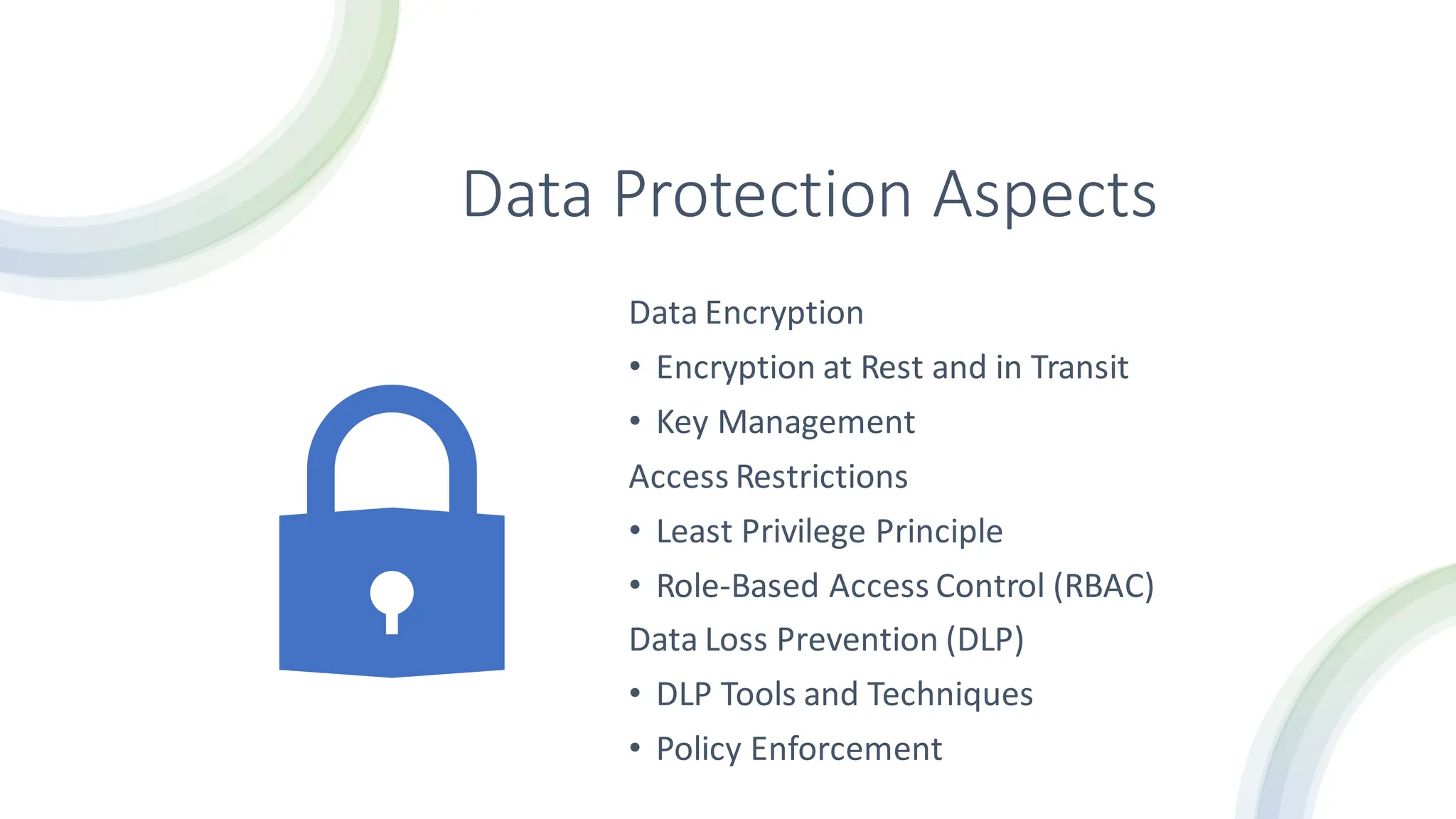 Data Protection Aspects

Data Encryption
• Encryption at Rest and in Transit
• Key Management
Access Restrictions
• Least Privilege Principle
• Role-Based Access Control (RBAC)
Data Loss Prevention (DLP)
• DLP Tools and Techniques
• Policy Enforcement